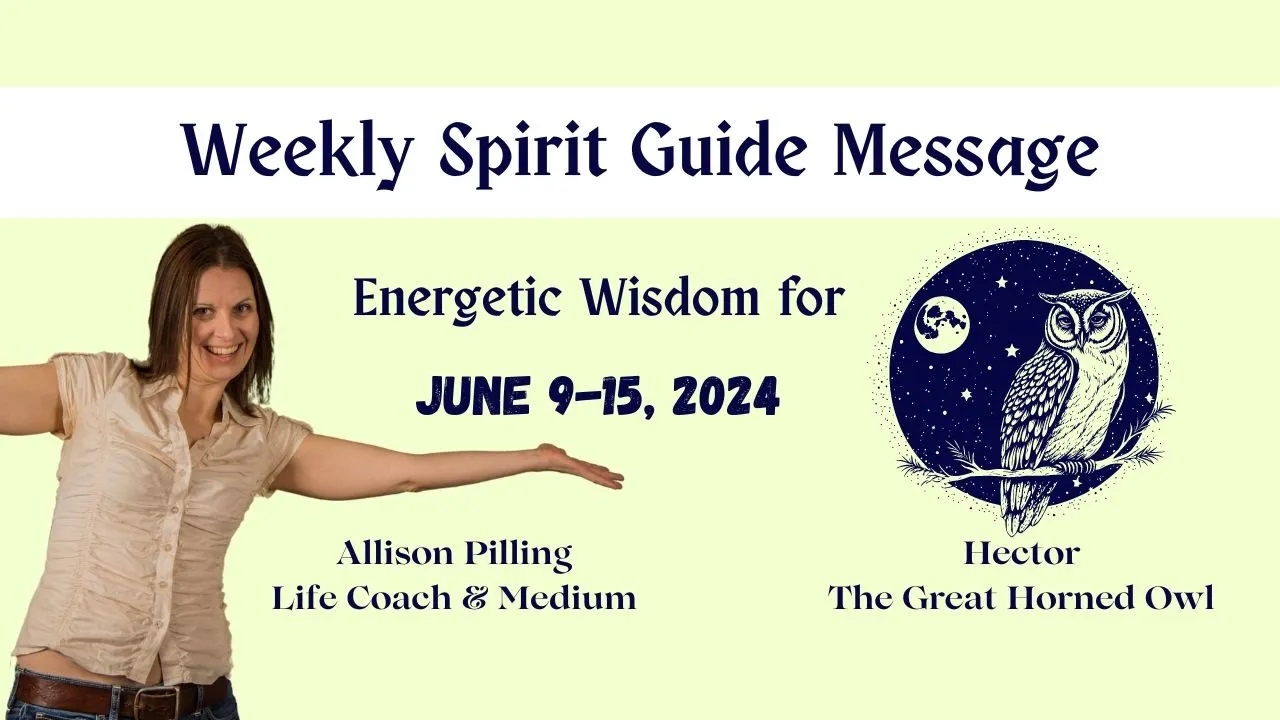 Weekly Spirit Guide Message

Energetic Wisdom for

JUNE 9-15, 2024

Allison Pilling
Life Coach & Medium

Hector
The Great Horned Owl